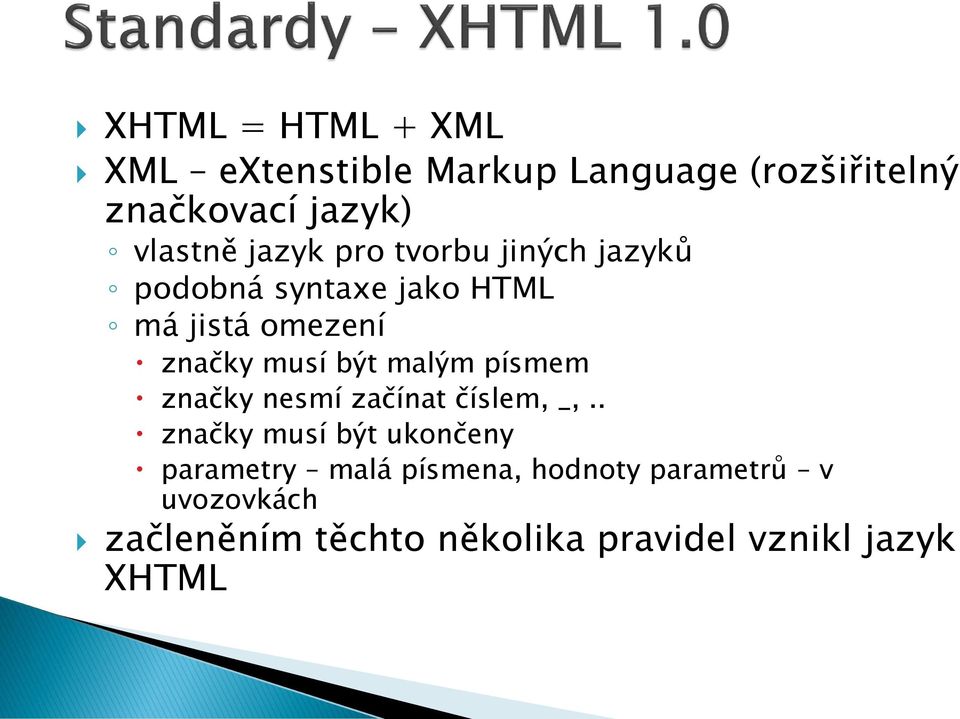 Standardy – XHTML 1.0

XHTML = HTML + XML

XML – eXtenstible Markup Language (rozšiřitelný značkovací jazyk)

vlastně jazyk pro tvorbu jiných jazyků

podobná syntaxe jako HTML

má jistá omezení

značky musí být malým písmem

značky nesmí začínat číslem, _, ..

značky musí být ukončeny

parametry – malá písmena, hodnoty parametrů – v uvozovkách

začleněním těchto několika pravidel vznikl jazyk XHTML